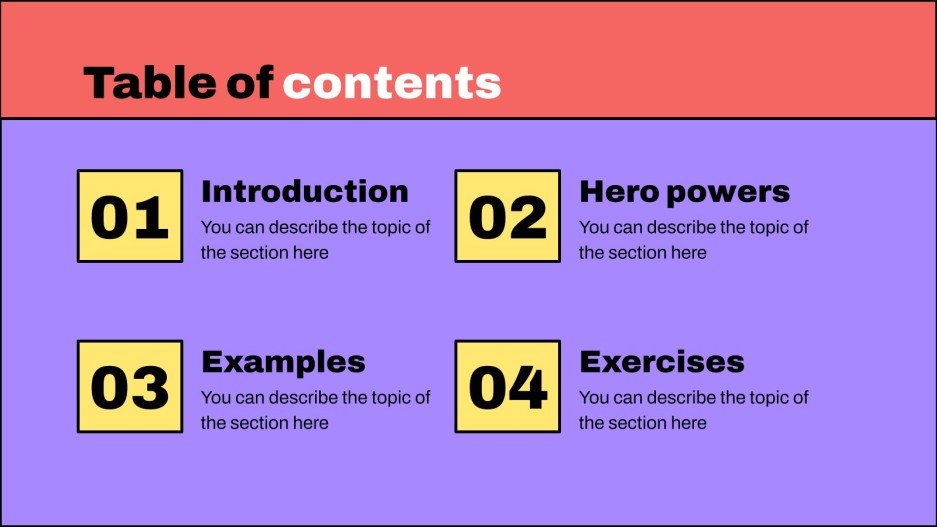 Table of contents

01
Introduction
You can describe the topic of the section here

02
Hero powers
You can describe the topic of the section here

03
Examples
You can describe the topic of the section here

04
Exercises
You can describe the topic of the section here